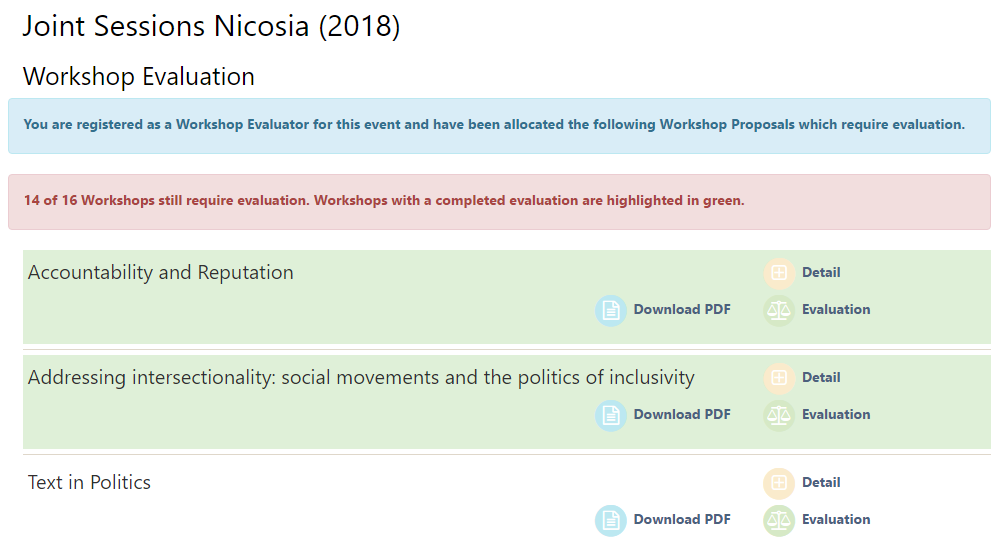 Joint Sessions Nicosia (2018)

Workshop Evaluation

You are registered as a Workshop Evaluator for this event and have been allocated the following Workshop Proposals which require evaluation.

14 of 16 Workshops still require evaluation. Workshops with a completed evaluation are highlighted in green.

Accountability and Reputation

Detail

Download PDF

Evaluation

Addressing intersectionality: social movements and the politics of inclusivity

Detail

Download PDF

Evaluation

Text in Politics

Detail

Download PDF

Evaluation